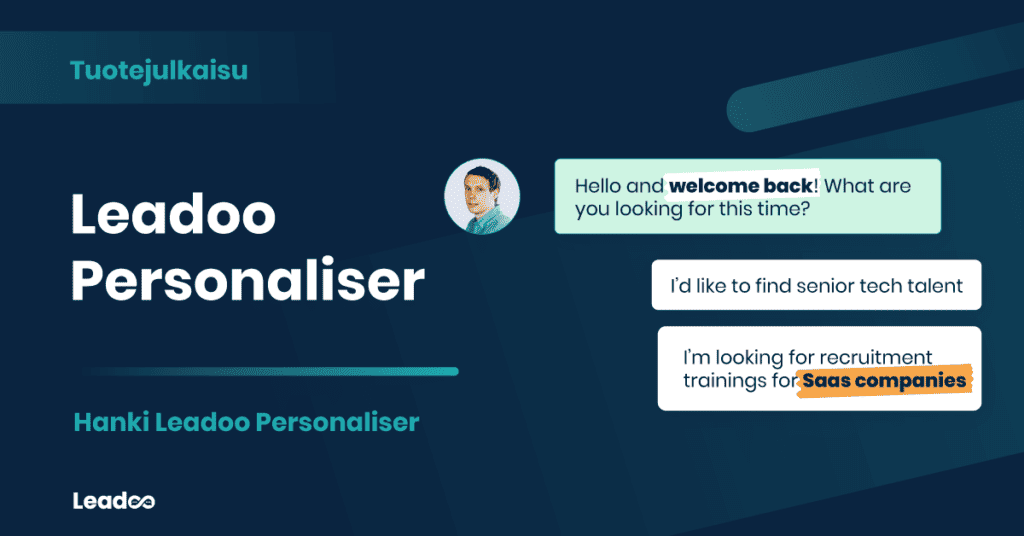 Tuotejulkaisu

Leadoo Personaliser

Hanki Leadoo Personaliser

Leadoo

Hello and welcome back! What are you looking for this time?

I'd like to find senior tech talent

I'm looking for recruitment trainings for Saas companies